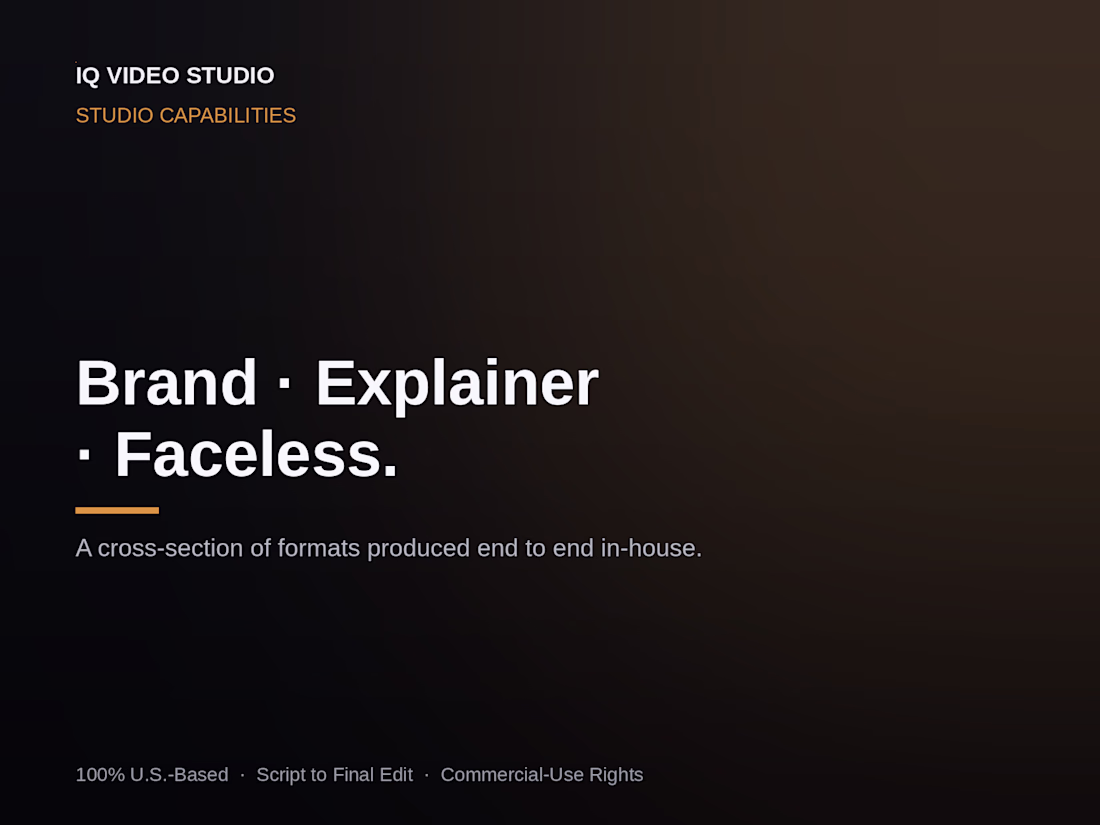 IQ VIDEO STUDIO
STUDIO CAPABILITIES

Brand · Explainer · Faceless.

A cross-section of formats produced end to end in-house.

100% U.S.-Based · Script to Final Edit · Commercial-Use Rights